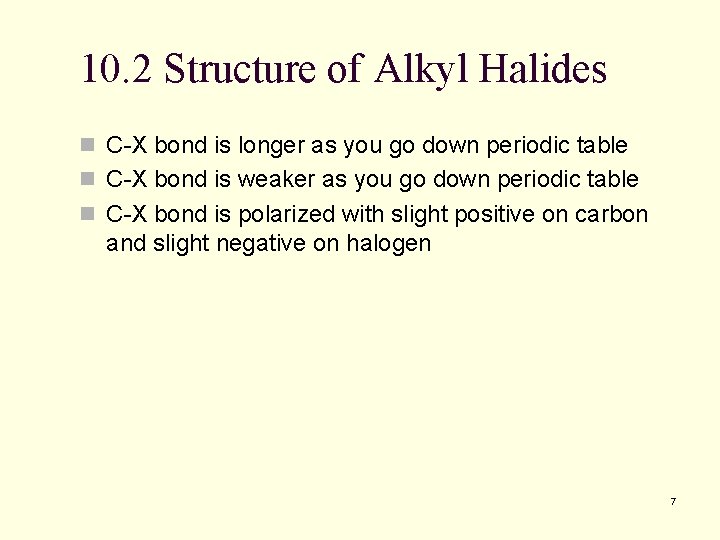 10.2 Structure of Alkyl Halides

C-X bond is longer as you go down periodic table

C-X bond is weaker as you go down periodic table

C-X bond is polarized with slight positive on carbon and slight negative on halogen

7